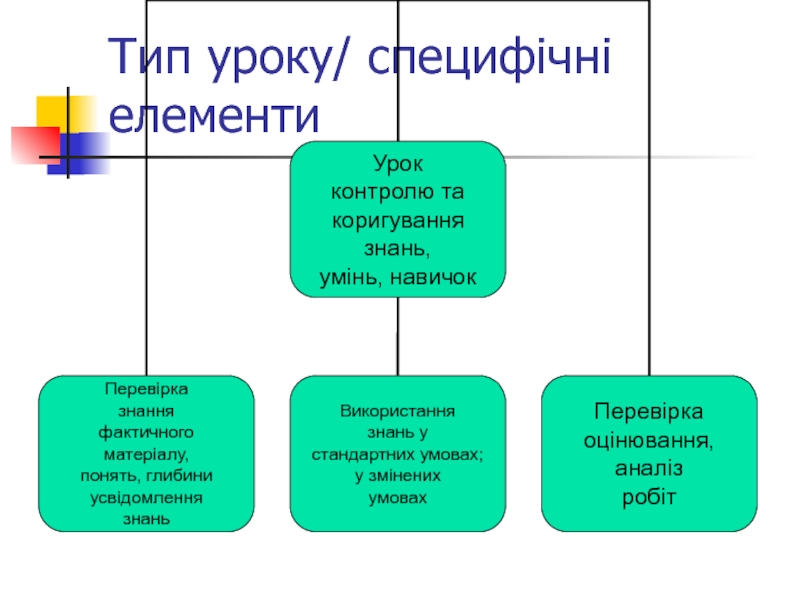 Тип уроку/ специфічні елементи

Урок контролю та коригування знань, умінь, навичок

Перевірка знання фактичного матеріалу, понять, глибини усвідомлення знань

Використання знань у стандартних умовах; у змінених умовах

Перевірка оцінювання, аналіз робіт